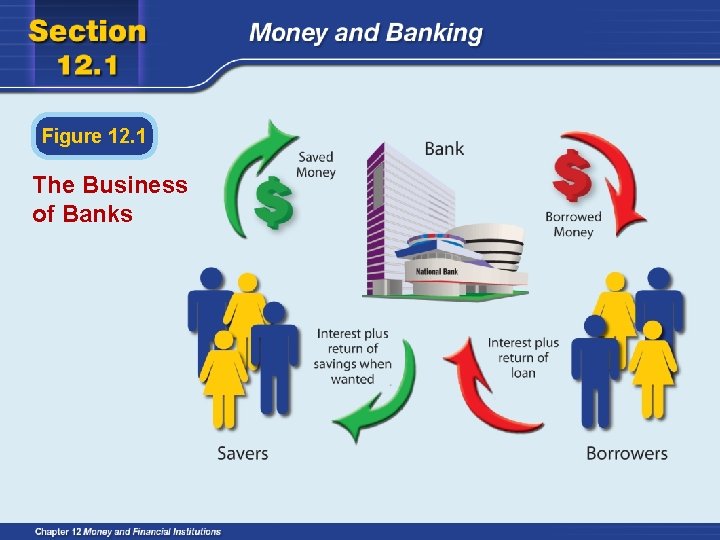 Section 12.1

Money and Banking

Figure 12.1

The Business of Banks

Saved Money

$

Bank

National Bank

$

Borrowed Money

Interest plus return of savings when wanted

Interest plus return of loan

Savers

Borrowers

Chapter 12 Money and Financial Institutions